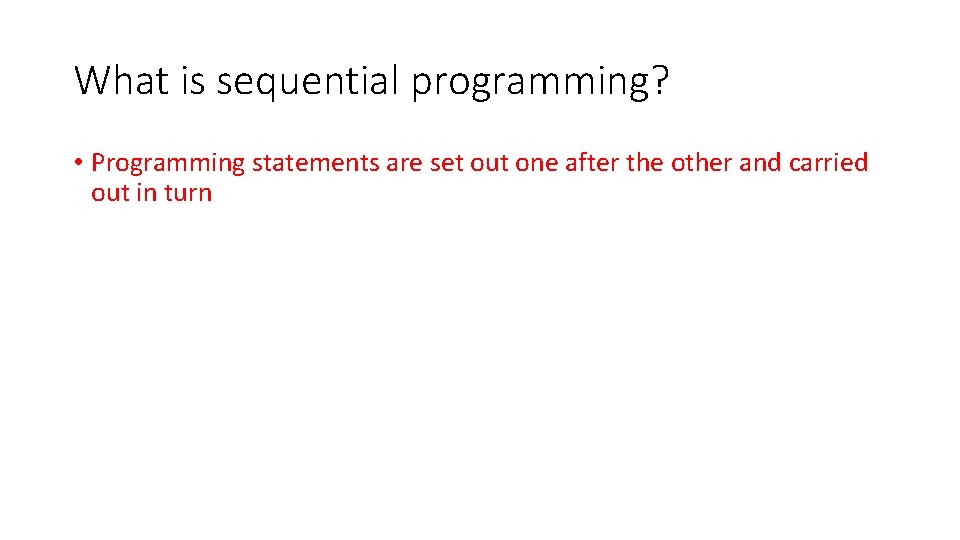 What is sequential programming?

• Programming statements are set out one after the other and carried out in turn